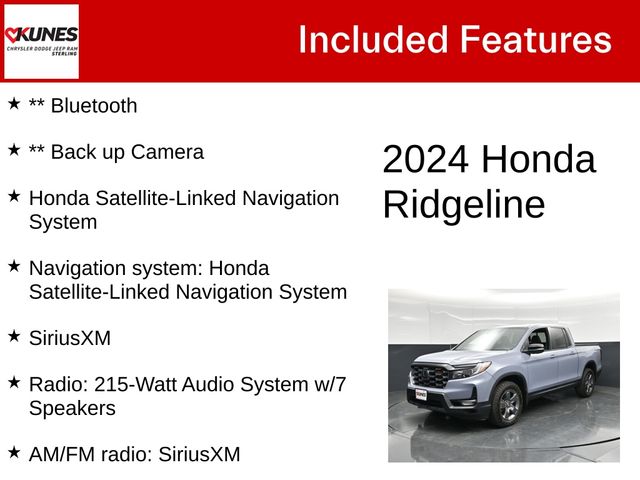 KUNES
CHRYSLER DODGE JEEP RAM
STERLING

Included Features

★ ** Bluetooth

★ ** Back up Camera

★ Honda Satellite-Linked Navigation System

★ Navigation system: Honda Satellite-Linked Navigation System

★ SiriusXM

★ Radio: 215-Watt Audio System w/7 Speakers

★ AM/FM radio: SiriusXM

2024 Honda Ridgeline

KUNES